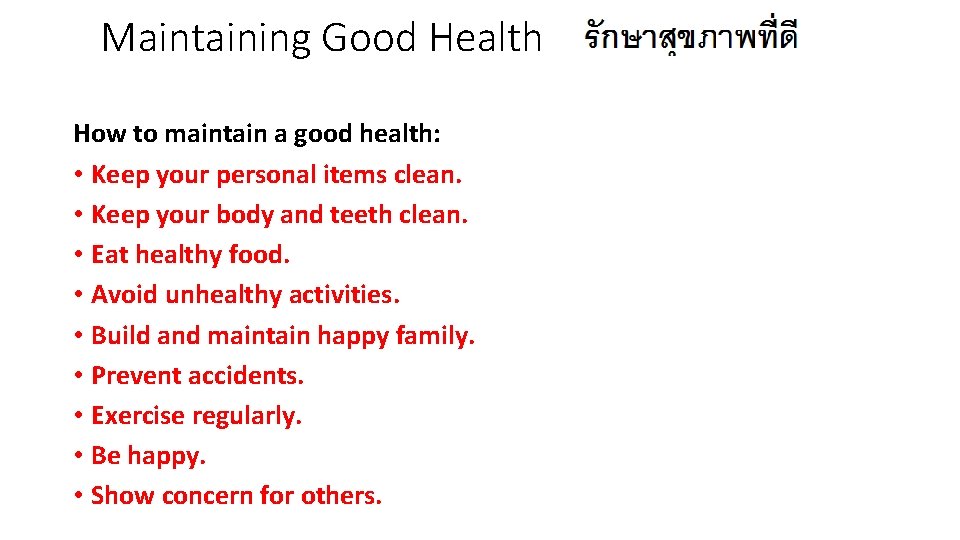 Maintaining Good Health รักษาสุขภาพที่ดี

How to maintain a good health:
• Keep your personal items clean.
• Keep your body and teeth clean.
• Eat healthy food.
• Avoid unhealthy activities.
• Build and maintain happy family.
• Prevent accidents.
• Exercise regularly.
• Be happy.
• Show concern for others.